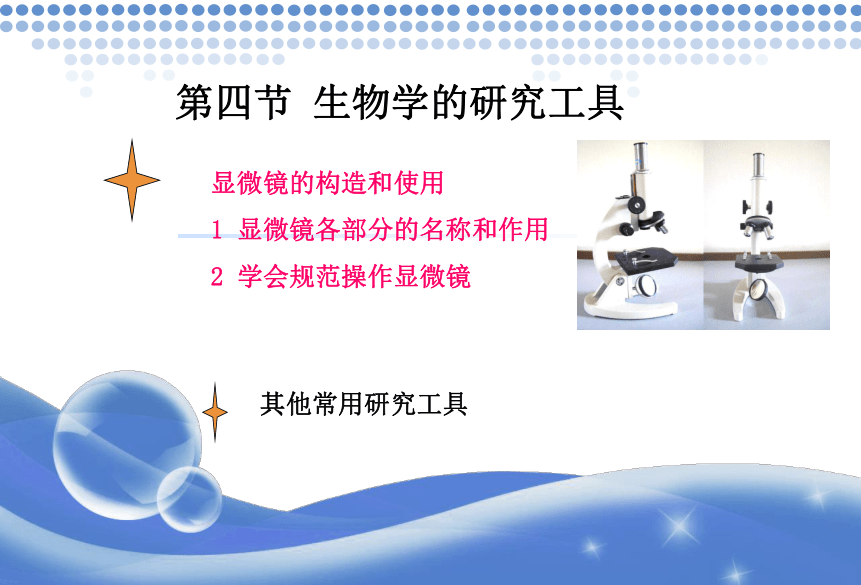 第四节 生物学的研究工具

显微镜的构造和使用

1 显微镜各部分的名称和作用

2 学会规范操作显微镜

其他常用研究工具